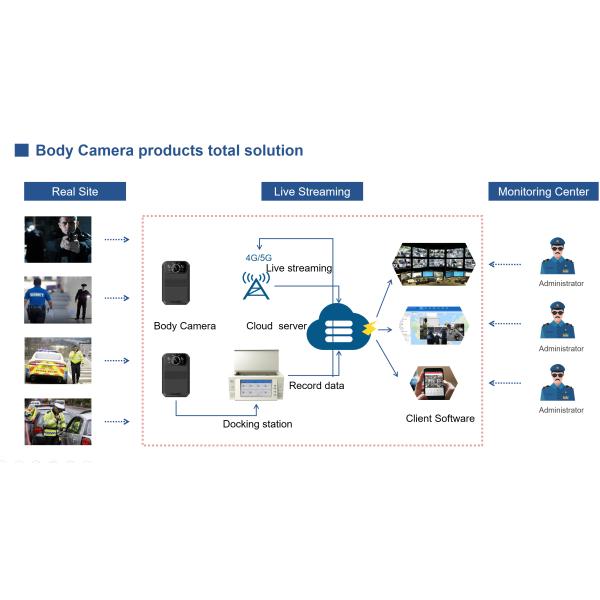 Body Camera products total solution

Real Site

Live Streaming

Monitoring Center

4G/5G

Live streaming

Body Camera

Cloud server

Record data

Docking station

Client Software

Administrator

Administrator

Administrator